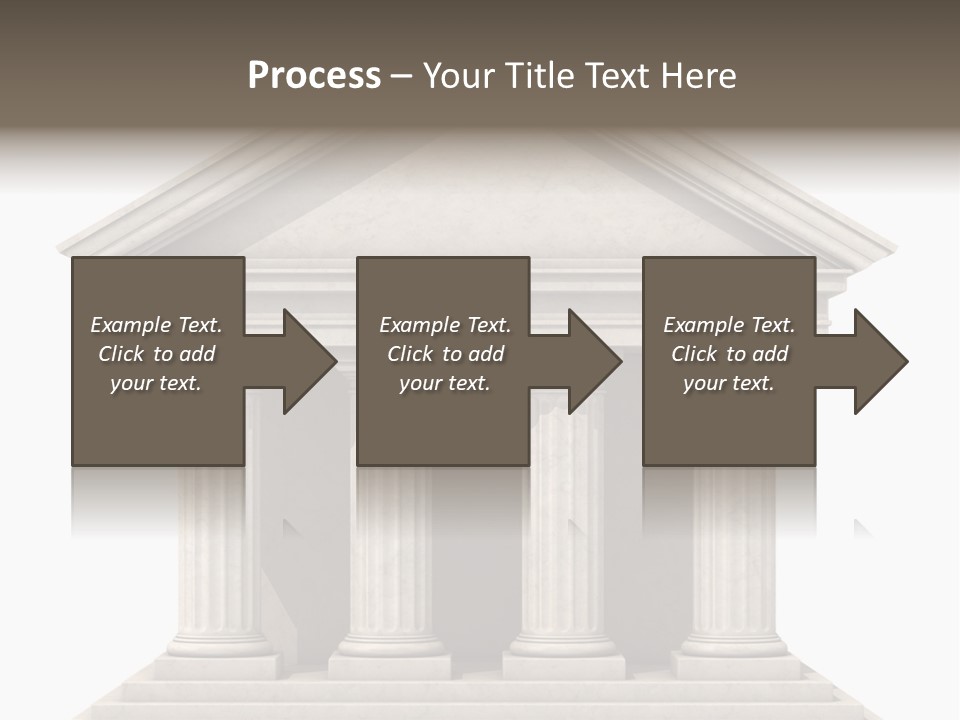 Process – Your Title Text Here

Example Text. Click to add your text.

Example Text. Click to add your text.

Example Text. Click to add your text.